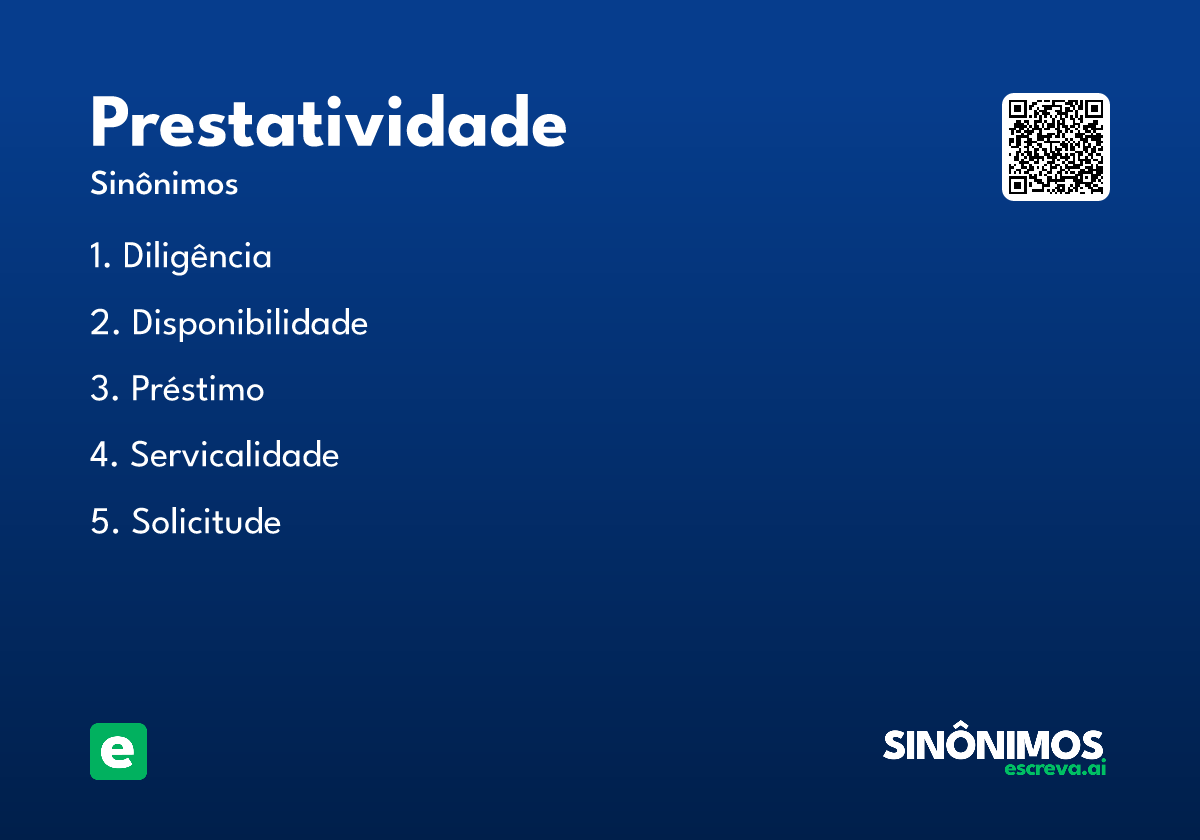 Prestatividade
Sinônimos

1. Diligência
2. Disponibilidade
3. Préstimo
4. Servicalidade
5. Solicitude

e

SINÔNIMOS
escreva.ai